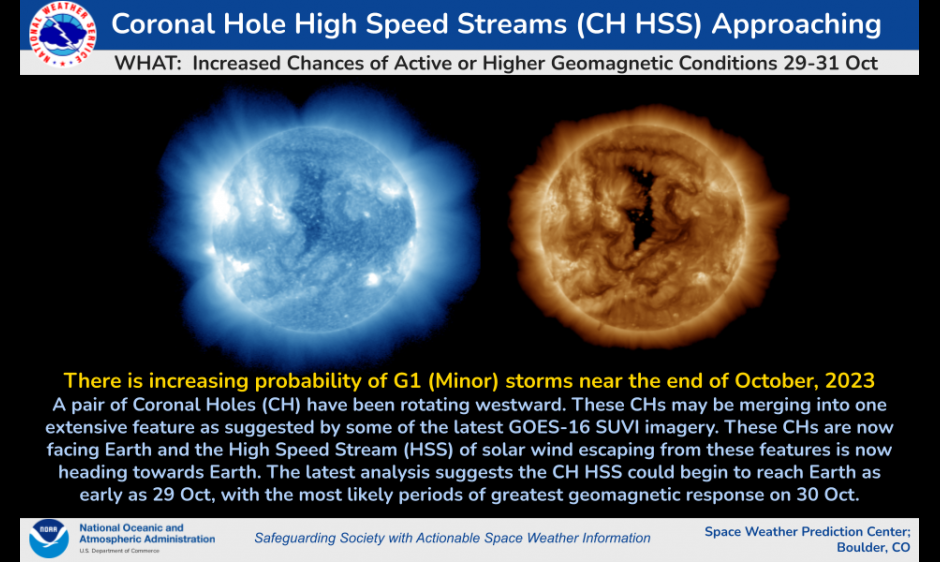 NATIONAL WEATHER SERVICE

Coronal Hole High Speed Streams (CH HSS) Approaching

WHAT: Increased Chances of Active or Higher Geomagnetic Conditions 29-31 Oct

There is increasing probability of G1 (Minor) storms near the end of October, 2023

A pair of Coronal Holes (CH) have been rotating westward. These CHs may be merging into one extensive feature as suggested by some of the latest GOES-16 SUVI imagery. These CHs are now facing Earth and the High Speed Stream (HSS) of solar wind escaping from these features is now heading towards Earth. The latest analysis suggests the CH HSS could begin to reach Earth as early as 29 Oct, with the most likely periods of greatest geomagnetic response on 30 Oct.

NOAA

National Oceanic and Atmospheric Administration
U.S. Department of Commerce

Safeguarding Society with Actionable Space Weather Information

Space Weather Prediction Center; Boulder, CO